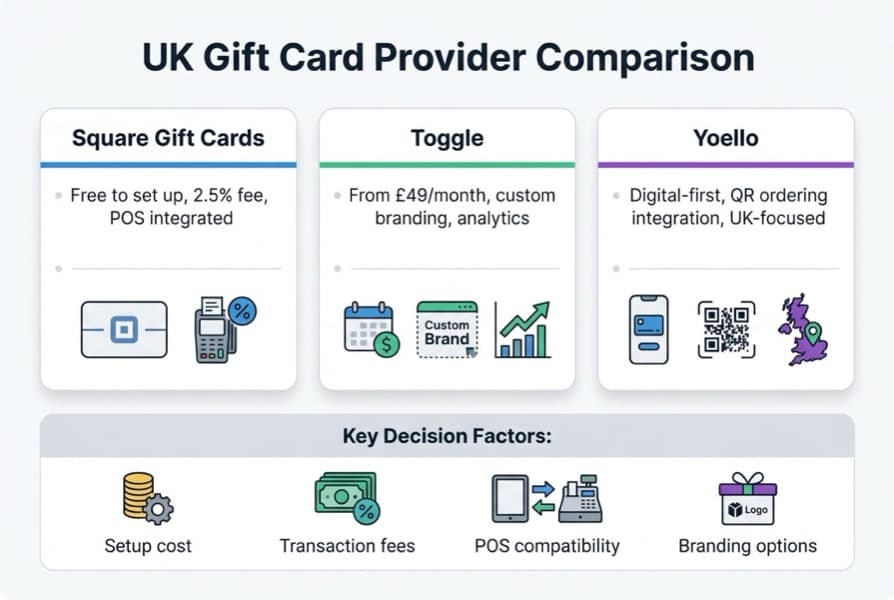 UK Gift Card Provider Comparison

Square Gift Cards

Free to set up, 2.5% fee, POS integrated

%

Toggle

From £49/month, custom branding, analytics

$

Custom Brand

Yoello

Digital-first, QR ordering integration, UK-focused

Key Decision Factors:

Setup cost

%

Transaction fees

POS compatibility

Logo

Branding options